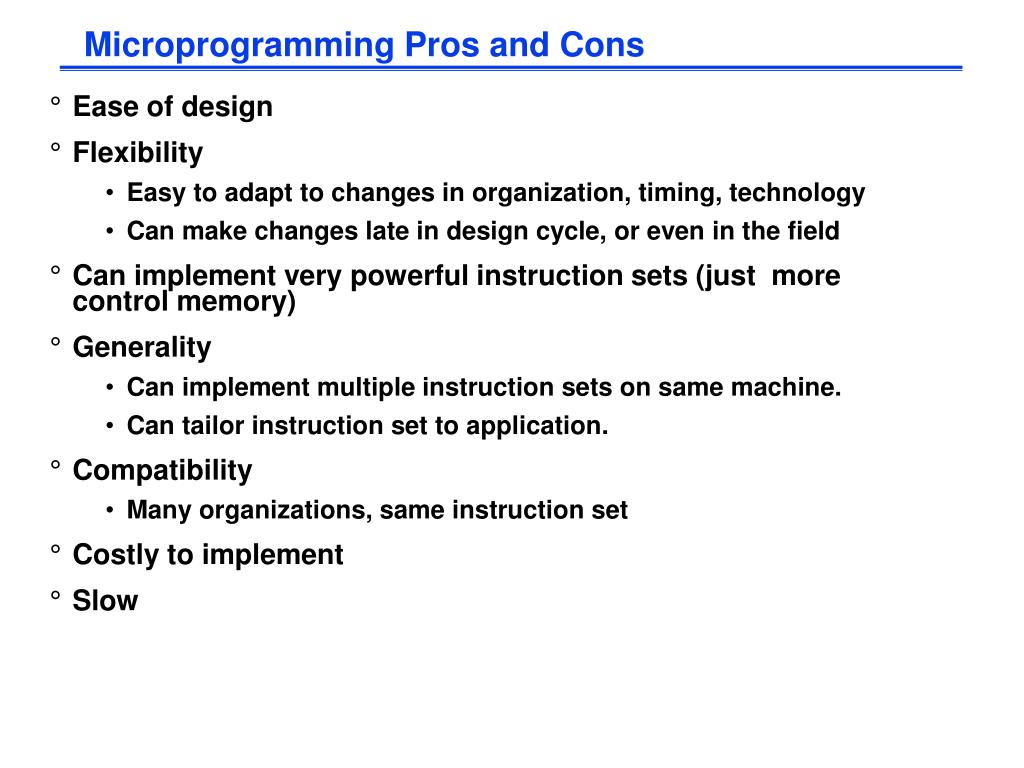 Microprogramming Pros and Cons

° Ease of design

° Flexibility

• Easy to adapt to changes in organization, timing, technology

• Can make changes late in design cycle, or even in the field

° Can implement very powerful instruction sets (just  more control memory)

° Generality

• Can implement multiple instruction sets on same machine.

• Can tailor instruction set to application.

° Compatibility

• Many organizations, same instruction set

° Costly to implement

° Slow